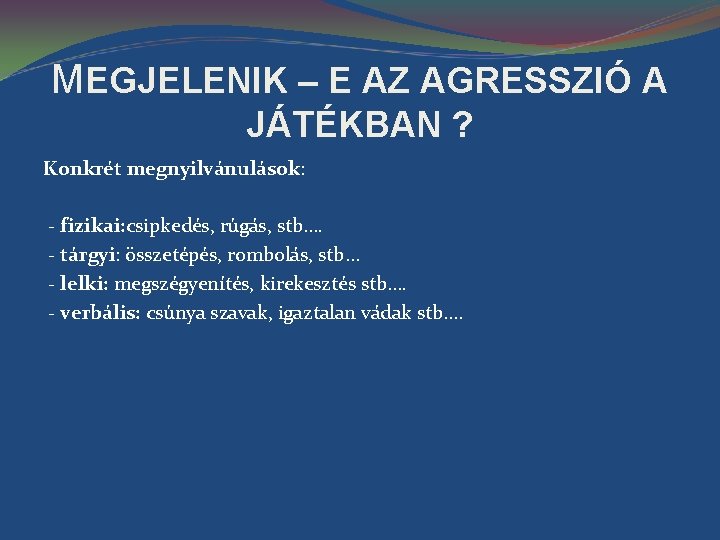 MEGJELENIK – E AZ AGRESSZIÓ A JÁTÉKBAN ?

Konkrét megnyilvánulások:

- fizikai:csipkedés, rúgás, stb….
- tárgyi: összetépés, rombolás, stb…
- lelki: megszégyenítés, kirekesztés stb….
- verbális: csúnya szavak, igaztalan vádak stb….